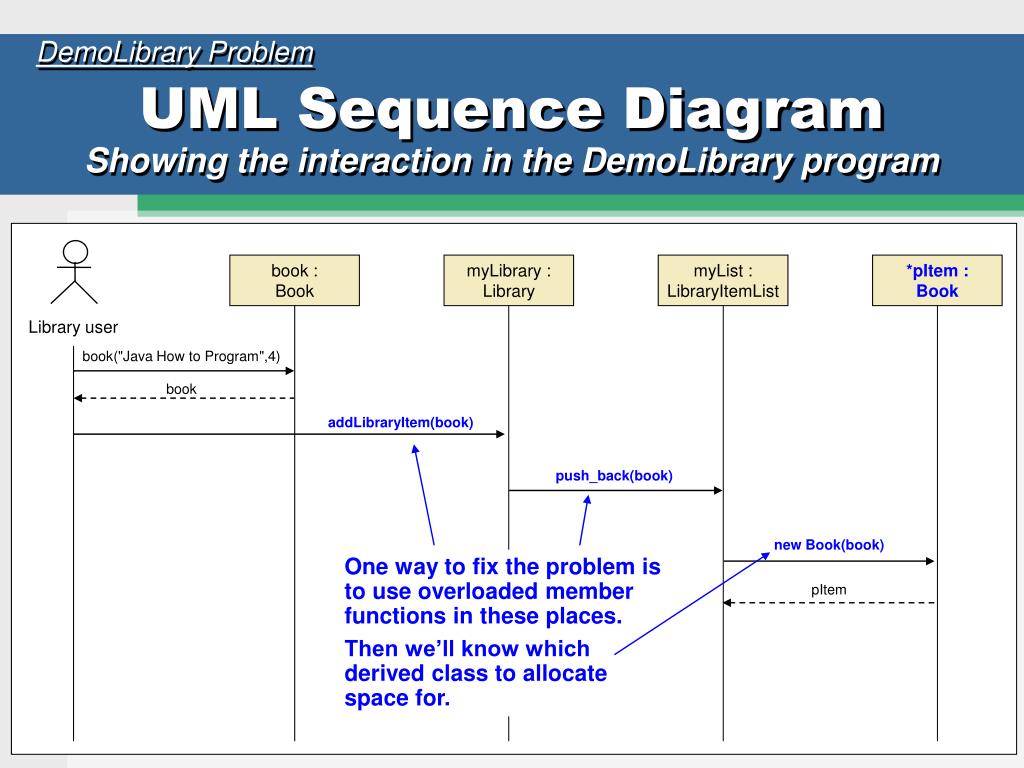 DemoLibrary Problem

UML Sequence Diagram

Showing the interaction in the DemoLibrary program

Library user

book : Book

myLibrary : Library

myList : LibraryItemList

*pItem : Book

book("Java How to Program",4)

book

addLibraryItem(book)

push_back(book)

new Book(book)

pItem

One way to fix the problem is to use overloaded member functions in these places.

Then we'll know which derived class to allocate space for.